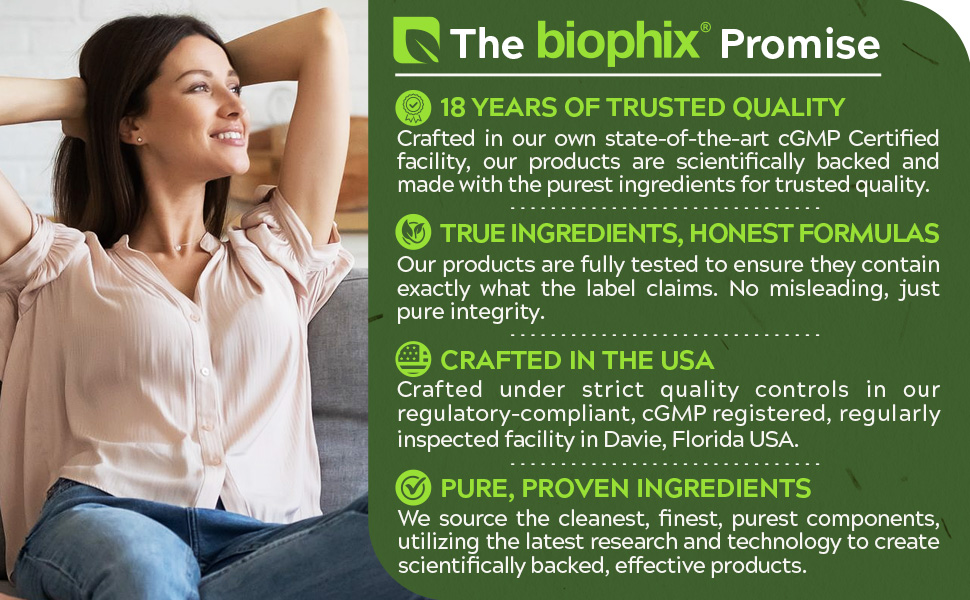 The biophix® Promise

18 YEARS OF TRUSTED QUALITY

Crafted in our own state-of-the-art cGMP Certified facility, our products are scientifically backed and made with the purest ingredients for trusted quality.

TRUE INGREDIENTS, HONEST FORMULAS

Our products are fully tested to ensure they contain exactly what the label claims. No misleading, just pure integrity.

CRAFTED IN THE USA

Crafted under strict quality controls in our regulatory-compliant, cGMP registered, regularly inspected facility in Davie, Florida USA.

PURE, PROVEN INGREDIENTS

We source the cleanest, finest, purest components, utilizing the latest research and technology to create scientifically backed, effective products.